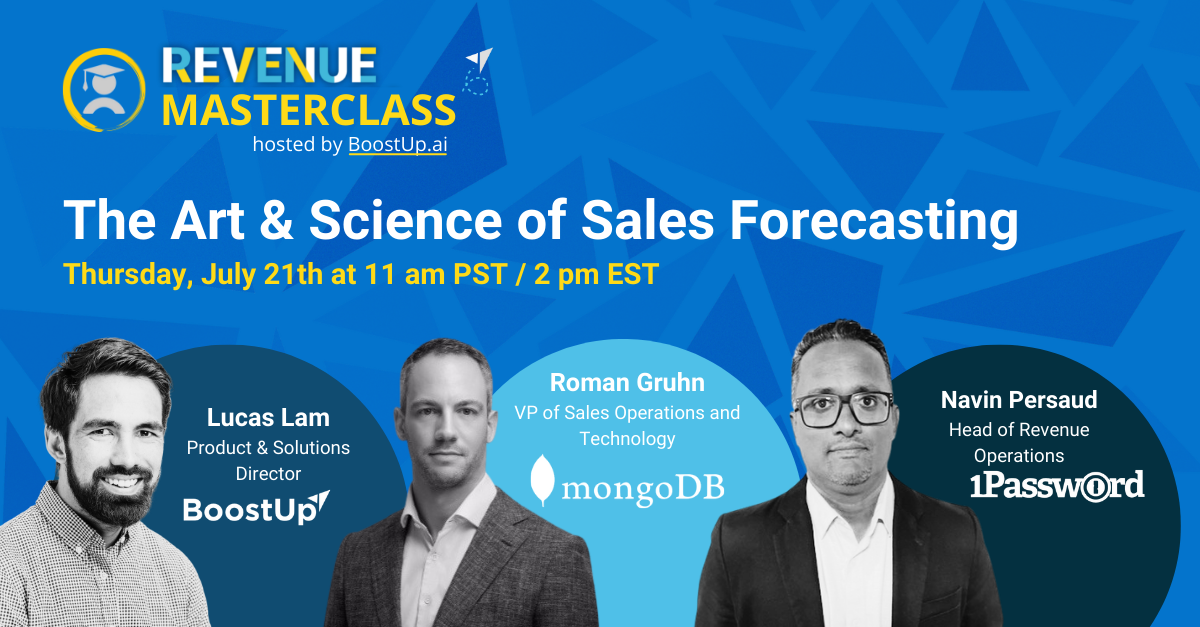 REVENUE MASTERCLASS
hosted by BoostUp.ai

The Art & Science of Sales Forecasting
Thursday, July 21th at 11 am PST / 2 pm EST

Lucas Lam
Product & Solutions Director
BoostUp

Roman Gruhn
VP of Sales Operations and Technology
mongoDB

Navin Persaud
Head of Revenue Operations
1Password